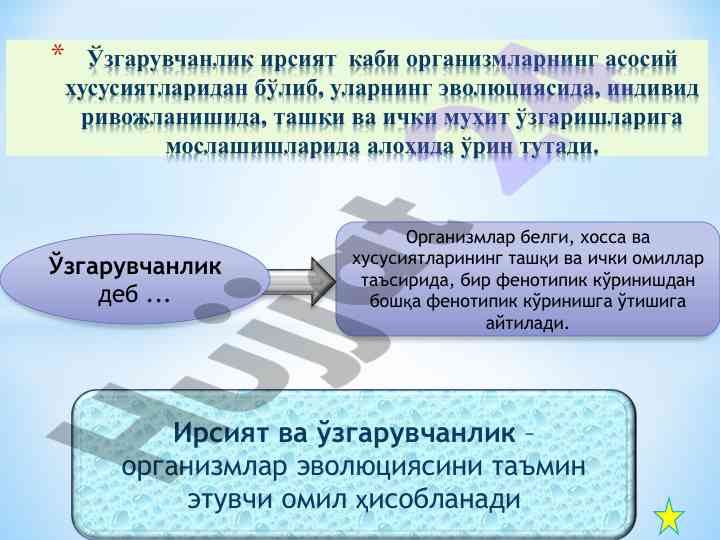 * Ўзгарувчанлик ирсият каби организмларнинг асосий хусусиятларидан бўлиб, уларнинг эволюциясида, индивид ривожланишида, ташқи ва ички муҳит ўзгаришларига мослашишларида алоҳида ўрин тутади.

Ўзгарувчанлик деб ...

Организмлар белги, хосса ва хусусиятларининг ташқи ва ички омиллар таъсирида, бир фенотипик кўринишдан бошқа фенотипик кўринишга ўтишига айтилади.

Ирсият ва ўзгарувчанлик – организмлар эволюциясини таъмин этувчи омил ҳисобланади

Hujjat